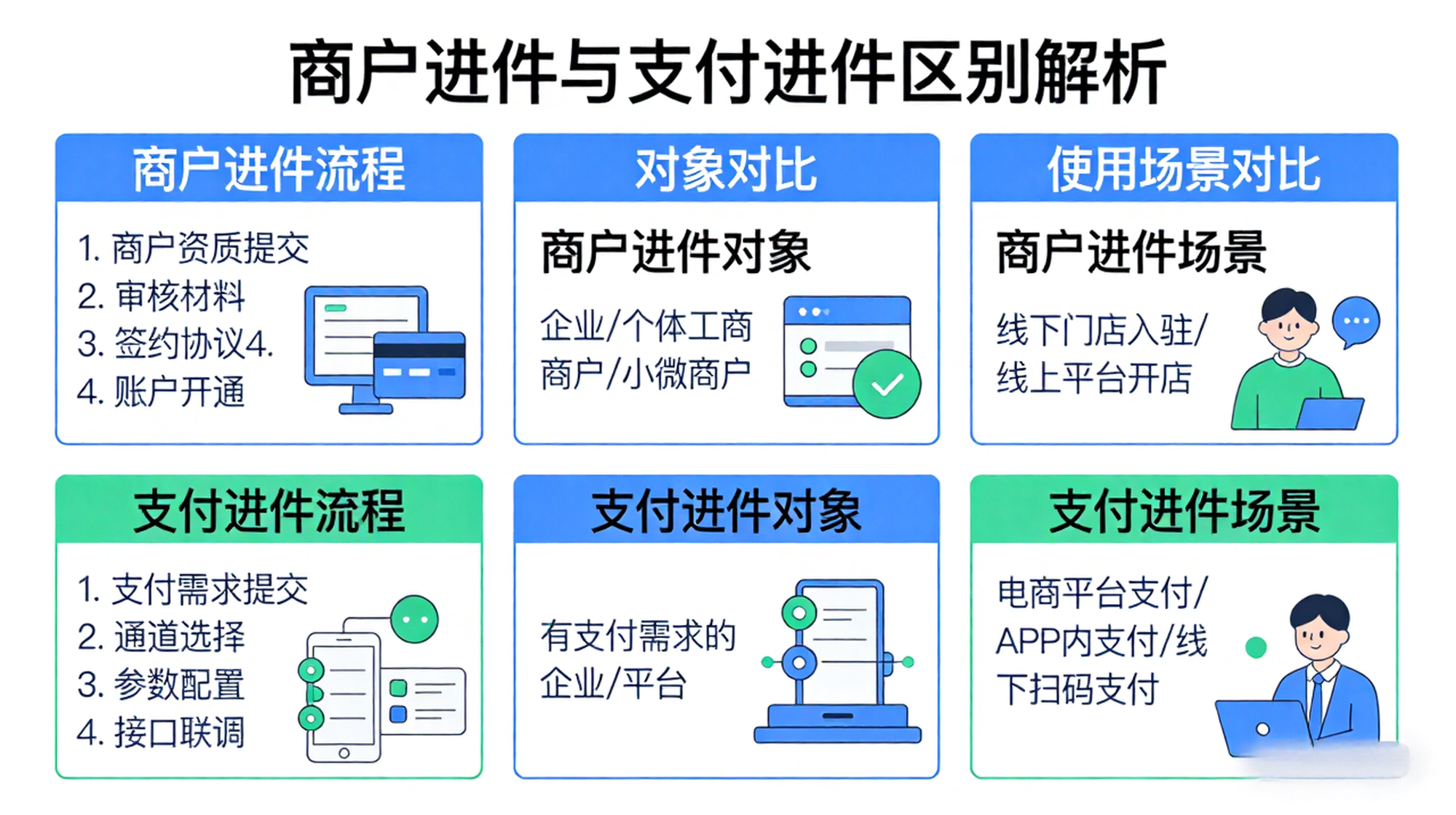 商户进件与支付进件区别解析

商户进件流程

1. 商户资质提交
2. 审核材料
3. 签约协议4.
4. 账户开通

对象对比

商户进件对象

企业/个体工商商户/小微商户

使用场景对比

商户进件场景

线下门店入驻/线上平台开店

支付进件流程

1. 支付需求提交
2. 通道选择
3. 参数配置
4. 接口联调

支付进件对象

有支付需求的企业/平台

支付进件场景

电商平台支付/APP内支付/线下扫码支付